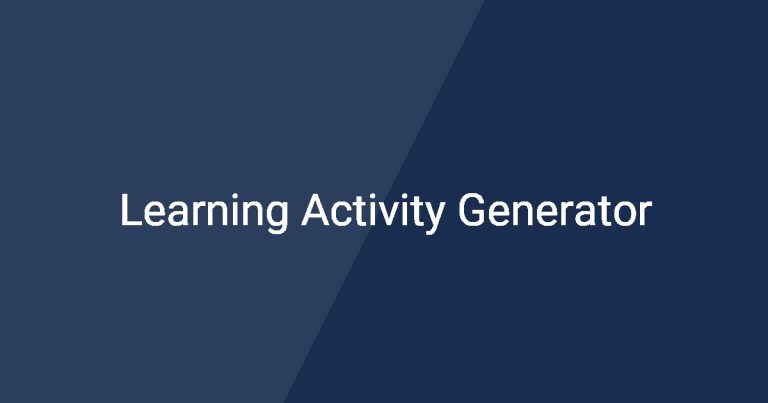 Learning Activity Generator